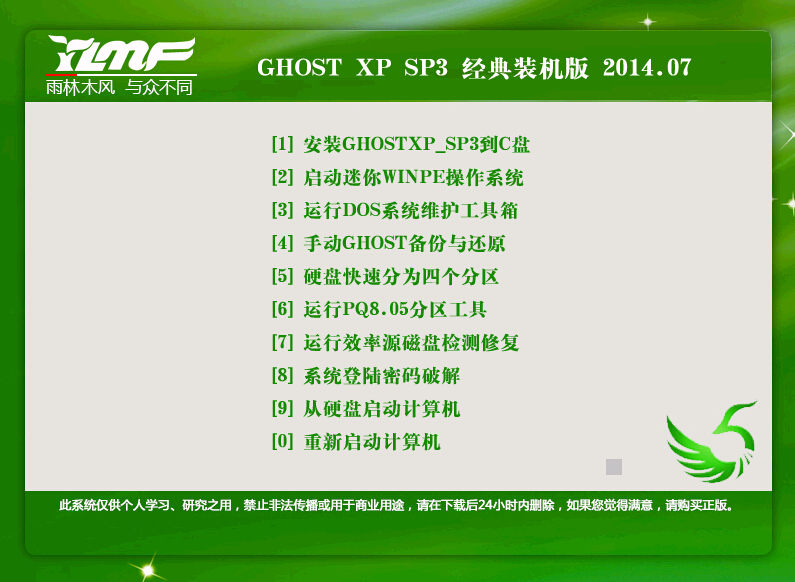 YLMF
雨林木风 与众不同

GHOST XP SP3 经典装机版 2014.07

[1] 安装GHOSTXP_SP3到C盘
[2] 启动迷你WINPE操作系统
[3] 运行DOS系统维护工具箱
[4] 手动GHOST备份与还原
[5] 硬盘快速分为四个分区
[6] 运行PQ8.05分区工具
[7] 运行效率源磁盘检测修复
[8] 系统登陆密码破解
[9] 从硬盘启动计算机
[0] 重新启动计算机

此系统仅供个人学习、研究之用，禁止非法传播或用于商业用途，请在下载后24小时内删除，如果您觉得满意，请购买正版。